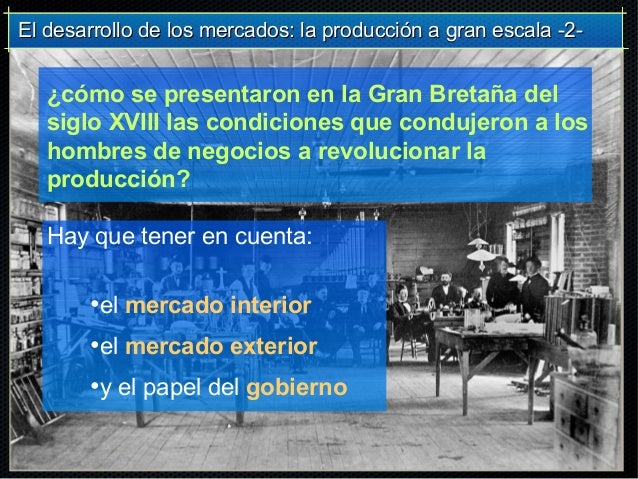 El desarrollo de los mercados: la producción a gran escala -2-

¿cómo se presentaron en la Gran Bretaña del siglo XVIII las condiciones que condujeron a los hombres de negocios a revolucionar la producción?

Hay que tener en cuenta:

•el mercado interior

•el mercado exterior

•y el papel del gobierno